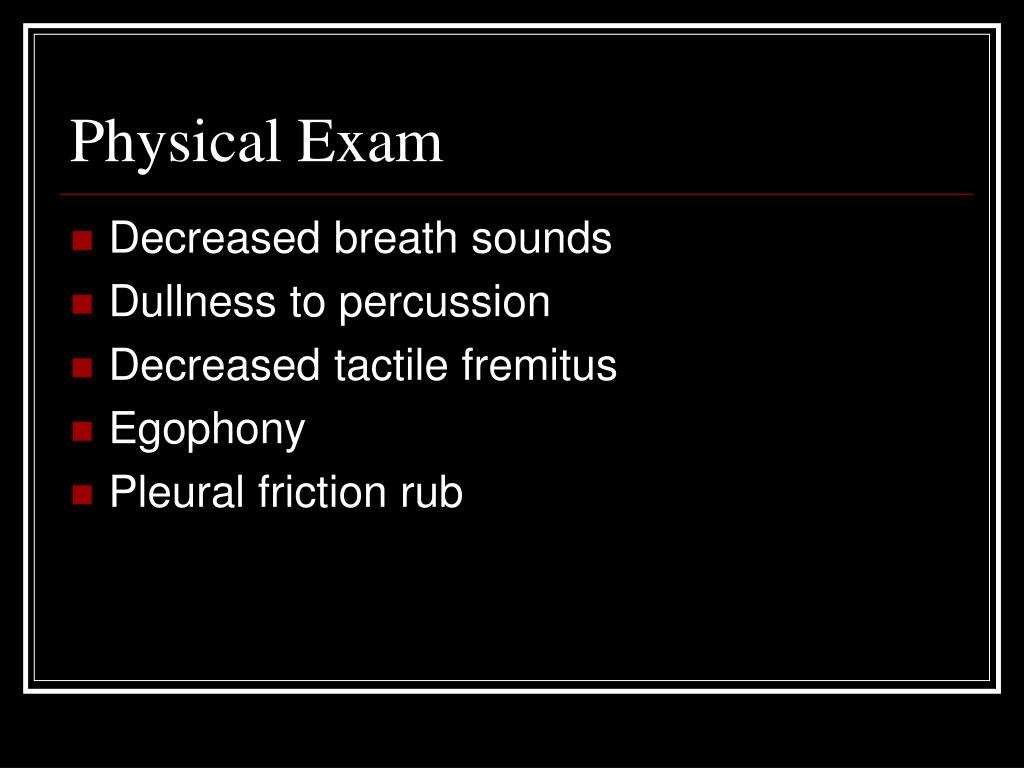 Physical Exam

- Decreased breath sounds
- Dullness to percussion
- Decreased tactile fremitus
- Egophony
- Pleural friction rub